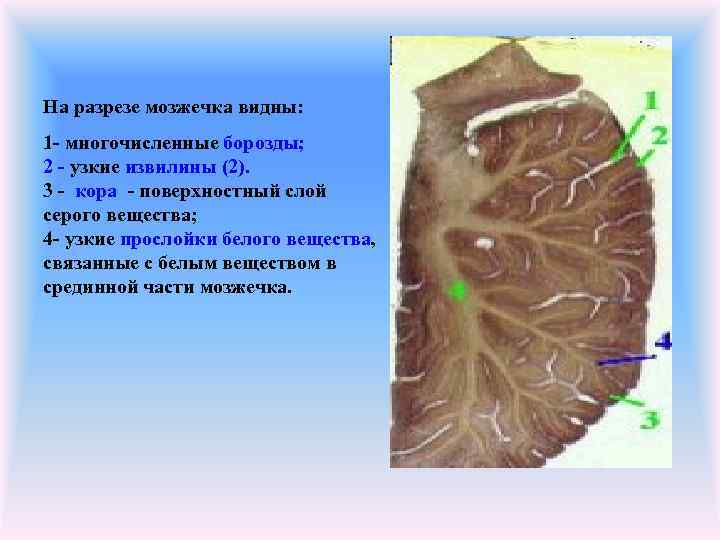 На разрезе мозжечка видны:

1- многочисленные борозды;
2 - узкие извилины (2).
3 - кора - поверхностный слой серого вещества;
4- узкие прослойки белого вещества, связанные с белым веществом в срединной части мозжечка.

1
2
4
3